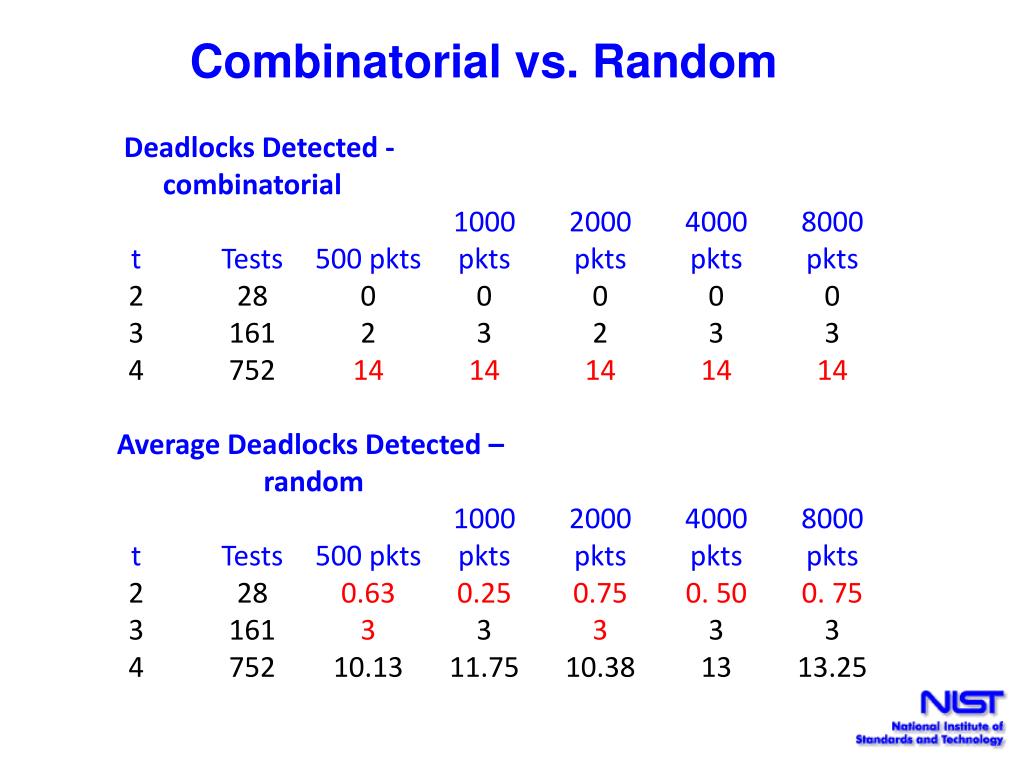 Combinatorial vs. Random

Deadlocks Detected - combinatorial

| t | Tests | 500 pkts | 1000 pkts | 2000 pkts | 4000 pkts | 8000 pkts |
|---|---|---|---|---|---|---|
| 2 | 28 | 0 | 0 | 0 | 0 | 0 |
| 3 | 161 | 2 | 3 | 2 | 3 | 3 |
| 4 | 752 | 14 | 14 | 14 | 14 | 14 |

Average Deadlocks Detected – random

| t | Tests | 500 pkts | 1000 pkts | 2000 pkts | 4000 pkts | 8000 pkts |
|---|---|---|---|---|---|---|
| 2 | 28 | 0.63 | 0.25 | 0.75 | 0. 50 | 0. 75 |
| 3 | 161 | 3 | 3 | 3 | 3 | 3 |
| 4 | 752 | 10.13 | 11.75 | 10.38 | 13 | 13.25 |

NIST
National Institute of Standards and Technology